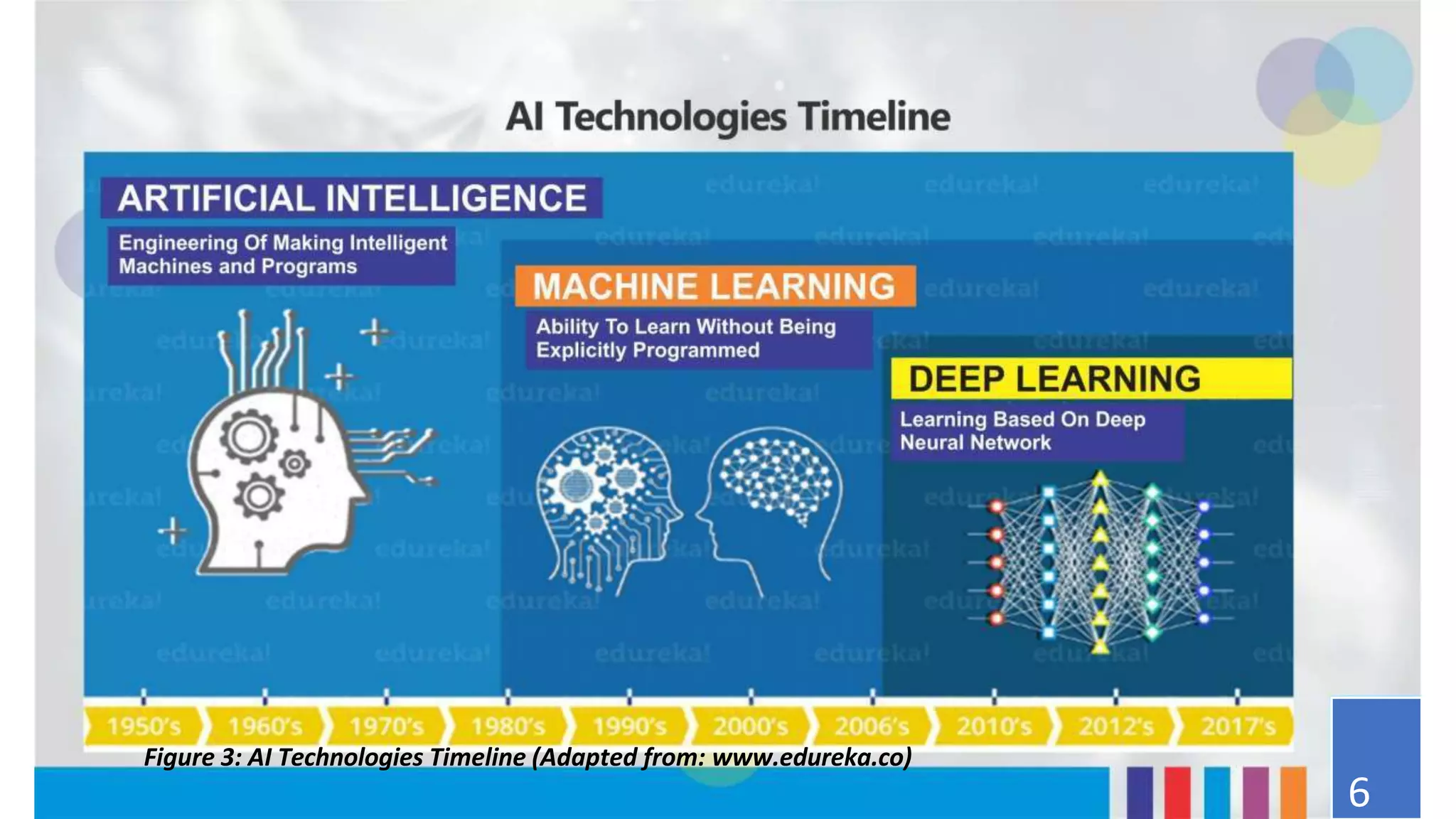 AI Technologies Timeline

ARTIFICIAL INTELLIGENCE

Engineering Of Making Intelligent Machines and Programs

MACHINE LEARNING

Ability To Learn Without Being Explicitly Programmed

DEEP LEARNING

Learning Based On Deep Neural Network

edureka!

1950's 1960's 1970's 1980's 1990's 2000's 2006's 2010's 2012's 2017's

Figure 3: AI Technologies Timeline (Adapted from: www.edureka.co)

6